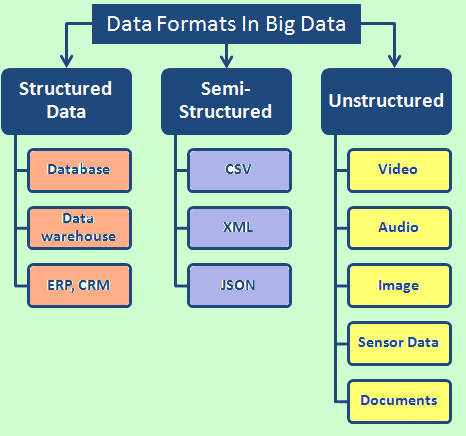 Data Formats In Big Data

Structured Data

Database

Data warehouse

ERP, CRM

Semi-Structured

CSV

XML

JSON

Unstructured

Video

Audio

Image

Sensor Data

Documents